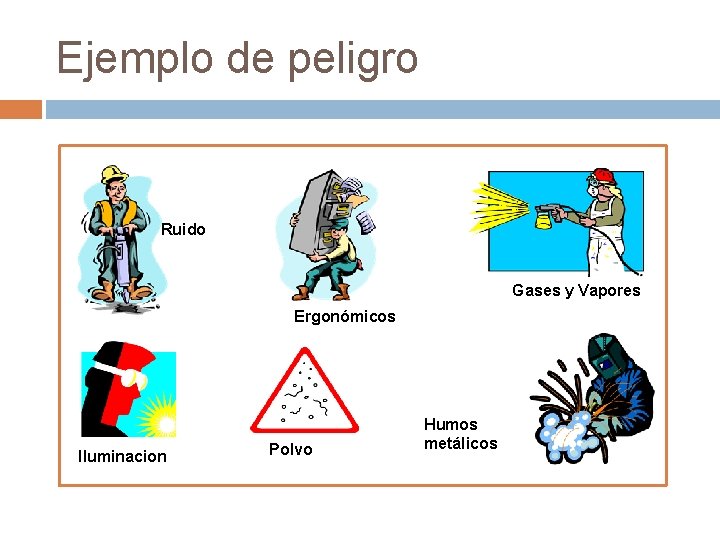 Ejemplo de peligro

Ruido

Ergonómicos

Gases y Vapores

Iluminacion

Polvo

Humos metálicos